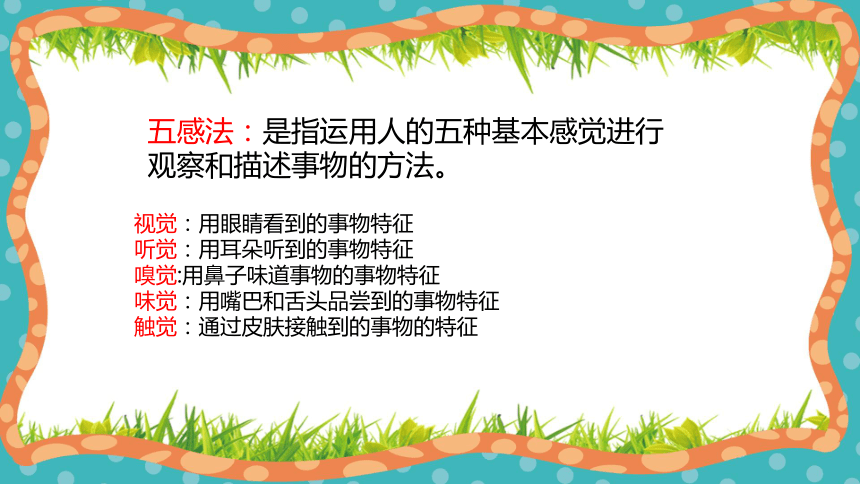 五感法：是指运用人的五种基本感觉进行观察和描述事物的方法。

视觉：用眼睛看到的事物特征
听觉：用耳朵听到的事物特征
嗅觉:用鼻子味道事物的事物特征
味觉：用嘴巴和舌头品尝到的事物特征
触觉：通过皮肤接触到的事物的特征